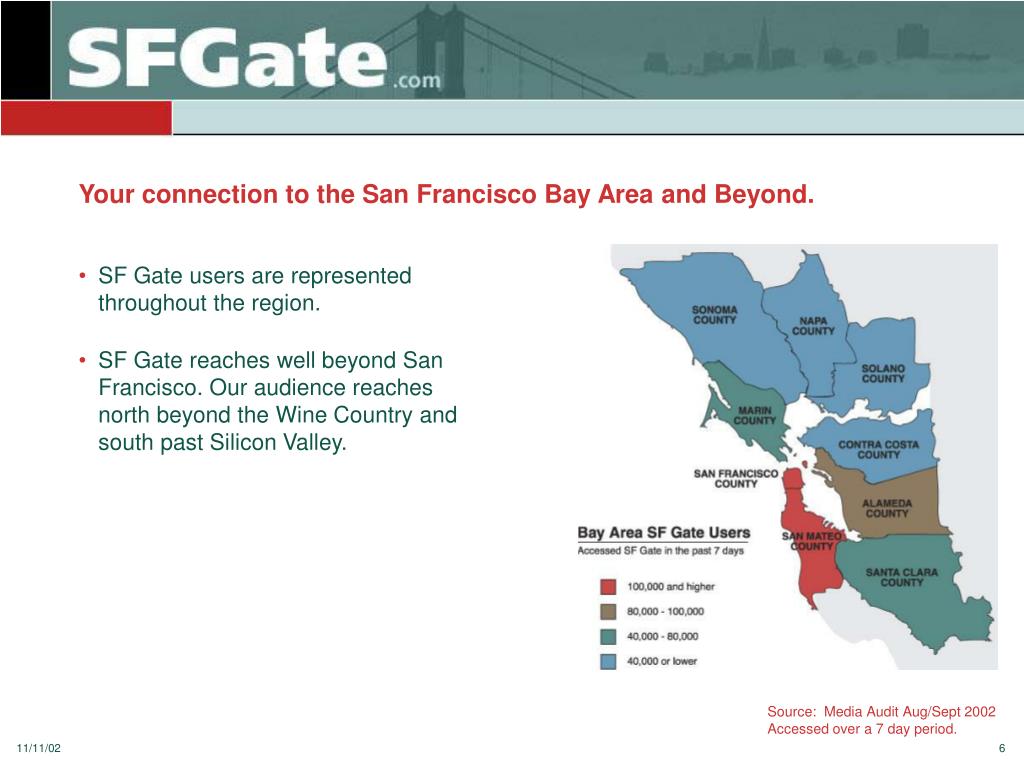 SFGate.com

Your connection to the San Francisco Bay Area and Beyond.

• SF Gate users are represented throughout the region.

• SF Gate reaches well beyond San Francisco. Our audience reaches north beyond the Wine Country and south past Silicon Valley.

SONOMA COUNTY
NAPA COUNTY
SOLANO COUNTY
MARIN COUNTY
CONTRA COSTA COUNTY
SAN FRANCISCO COUNTY
ALAMEDA COUNTY
SAN MATEO COUNTY
SANTA CLARA COUNTY

Bay Area SF Gate Users
Accessed SF Gate in the past 7 days

100,000 and higher
80,000 - 100,000
40,000 - 80,000
40,000 or lower

Source: Media Audit Aug/Sept 2002
Accessed over a 7 day period.

11/11/02

6